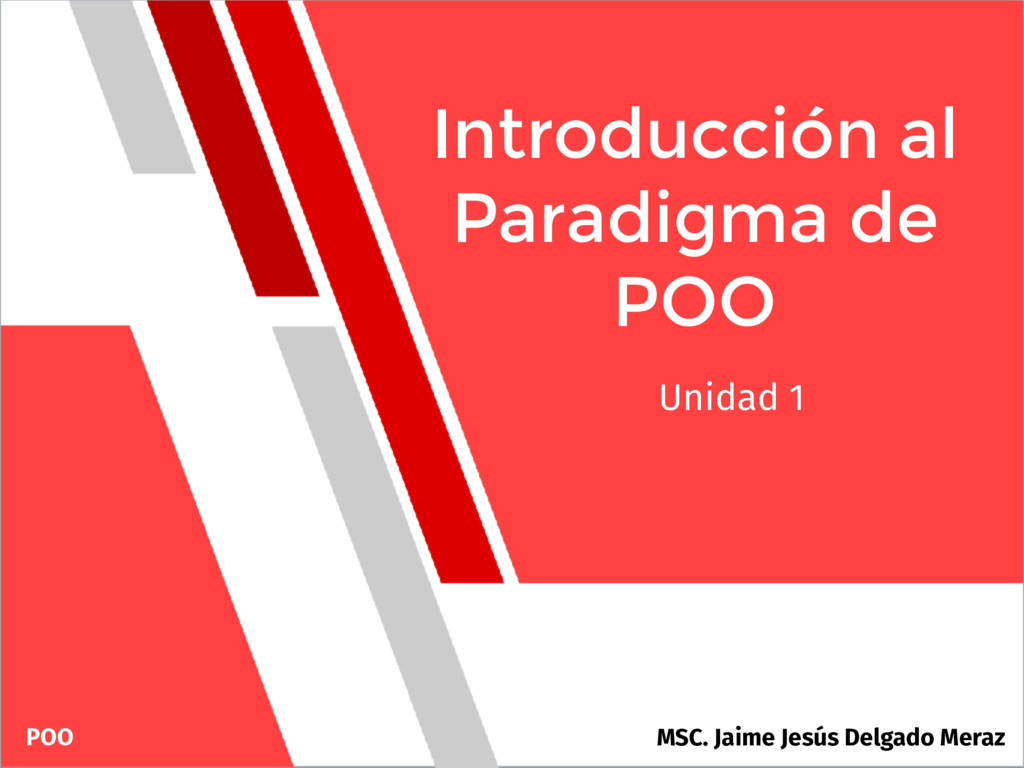 Introducción al Paradigma de POO

Unidad 1

POO

MSC. Jaime Jesús Delgado Meraz